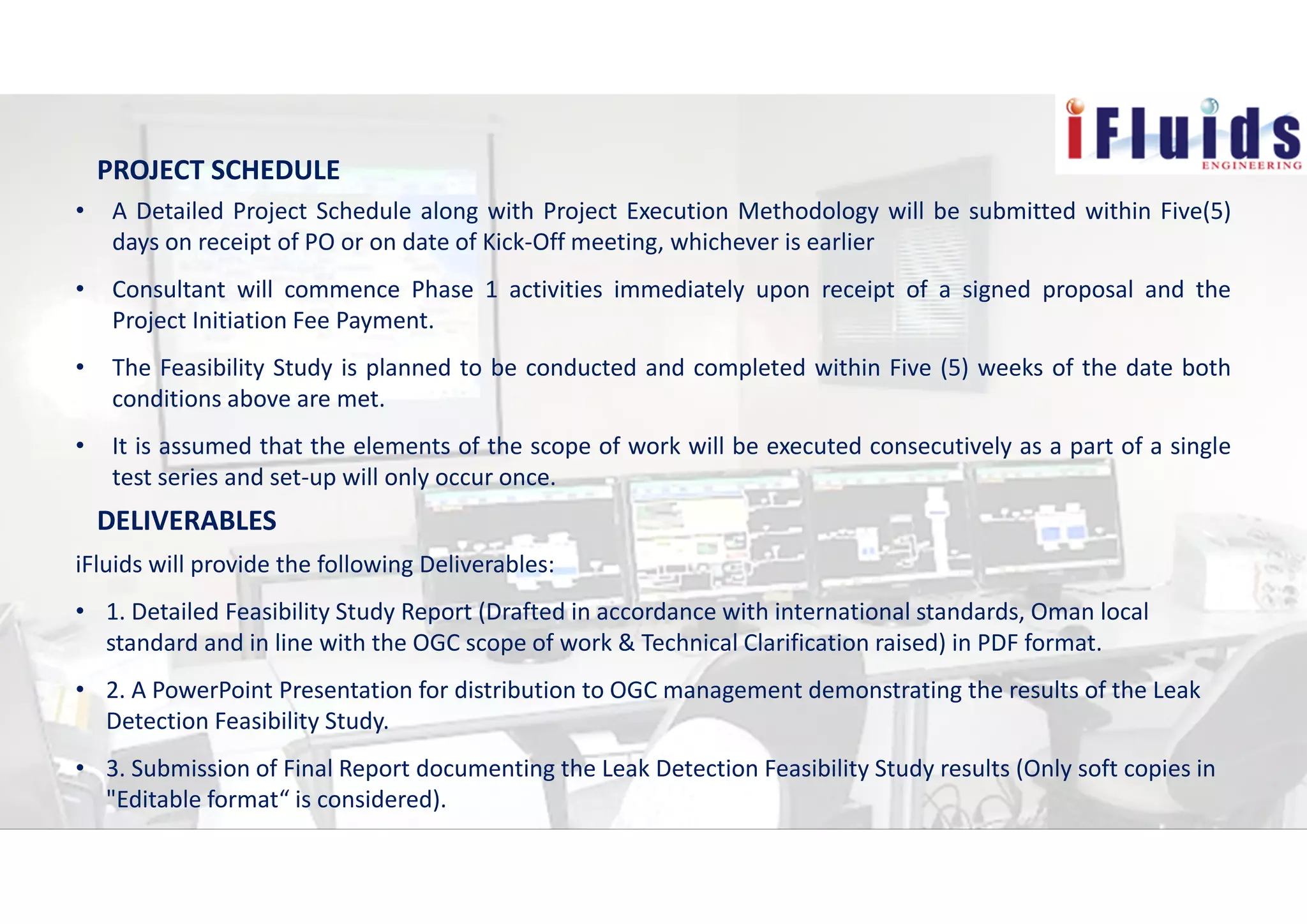 iFluids
ENGINEERING

PROJECT SCHEDULE

• A Detailed Project Schedule along with Project Execution Methodology will be submitted within Five(5) days on receipt of PO or on date of Kick-Off meeting, whichever is earlier

• Consultant will commence Phase 1 activities immediately upon receipt of a signed proposal and the Project Initiation Fee Payment.

• The Feasibility Study is planned to be conducted and completed within Five (5) weeks of the date both conditions above are met.

• It is assumed that the elements of the scope of work will be executed consecutively as a part of a single test series and set-up will only occur once.

DELIVERABLES

iFluids will provide the following Deliverables:

• 1. Detailed Feasibility Study Report (Drafted in accordance with international standards, Oman local standard and in line with the OGC scope of work & Technical Clarification raised) in PDF format.

• 2. A PowerPoint Presentation for distribution to OGC management demonstrating the results of the Leak Detection Feasibility Study.

• 3. Submission of Final Report documenting the Leak Detection Feasibility Study results (Only soft copies in "Editable format“ is considered).